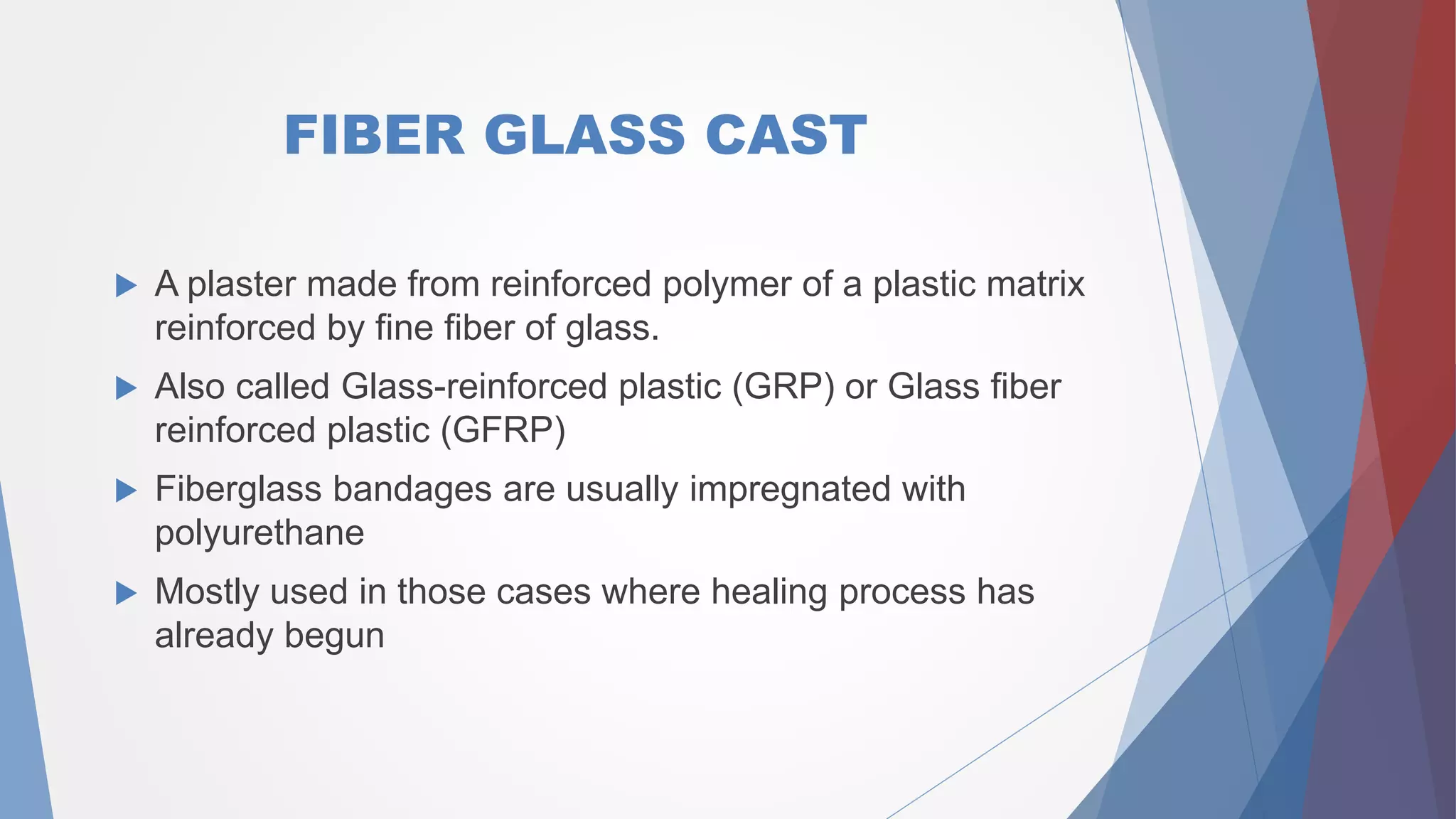 FIBER GLASS CAST

▶ A plaster made from reinforced polymer of a plastic matrix reinforced by fine fiber of glass.

▶ Also called Glass-reinforced plastic (GRP) or Glass fiber reinforced plastic (GFRP)

▶ Fiberglass bandages are usually impregnated with polyurethane

▶ Mostly used in those cases where healing process has already begun